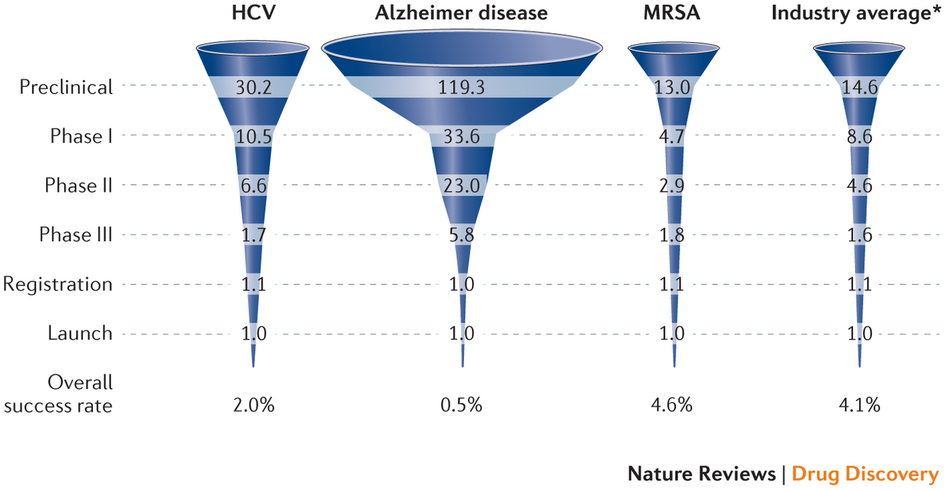 | | HCV | Alzheimer disease | MRSA | Industry average* |
|---|---|---|---|---|
| Preclinical | 30.2 | 119.3 | 13.0 | 14.6 |
| Phase I | 10.5 | 33.6 | 4.7 | 8.6 |
| Phase II | 6.6 | 23.0 | 2.9 | 4.6 |
| Phase III | 1.7 | 5.8 | 1.8 | 1.6 |
| Registration | 1.1 | 1.0 | 1.1 | 1.1 |
| Launch | 1.0 | 1.0 | 1.0 | 1.0 |
| Overall success rate | 2.0% | 0.5% | 4.6% | 4.1% |

Nature Reviews | Drug Discovery